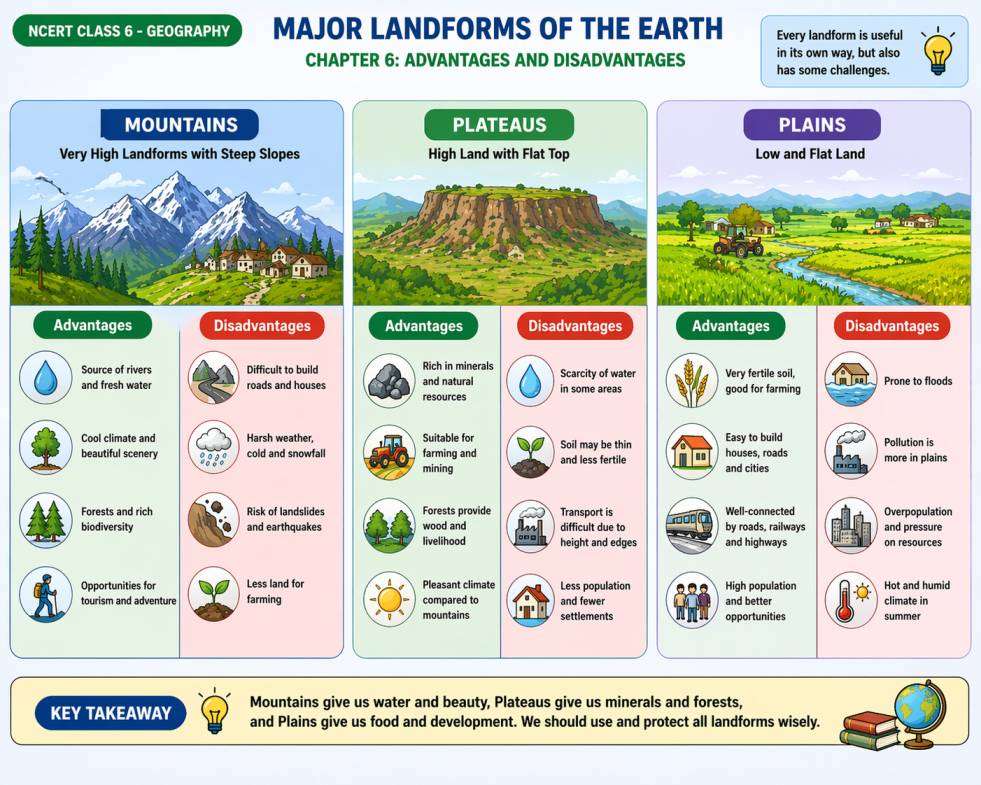 NCERT CLASS 6 - GEOGRAPHY

MAJOR LANDFORMS OF THE EARTH

CHAPTER 6: ADVANTAGES AND DISADVANTAGES

Every landform is useful in its own way, but also has some challenges.

MOUNTAINS

Very High Landforms with Steep Slopes

Advantages

Source of rivers and fresh water

Cool climate and beautiful scenery

Forests and rich biodiversity

Opportunities for tourism and adventure

Disadvantages

Difficult to build roads and houses

Harsh weather, cold and snowfall

Risk of landslides and earthquakes

Less land for farming

PLATEAUS

High Land with Flat Top

Advantages

Rich in minerals and natural resources

Suitable for farming and mining

Forests provide wood and livelihood

Pleasant climate compared to mountains

Disadvantages

Scarcity of water in some areas

Soil may be thin and less fertile

Transport is difficult due to height and edges

Less population and fewer settlements

PLAINS

Low and Flat Land

Advantages

Very fertile soil, good for farming

Easy to build houses, roads and cities

Well-connected by roads, railways and highways

High population and better opportunities

Disadvantages

Prone to floods

Pollution is more in plains

Overpopulation and pressure on resources

Hot and humid climate in summer

KEY TAKEAWAY

Mountains give us water and beauty, Plateaus give us minerals and forests, and Plains give us food and development. We should use and protect all landforms wisely.